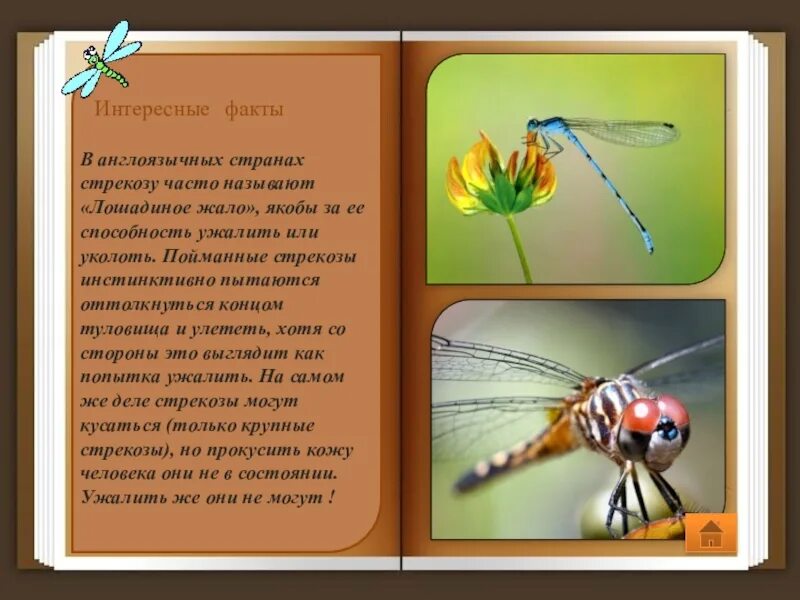 Интересные факты

В англоязычных странах стрекозу часто называют «Лошадиное жало», якобы за ее способность ужалить или уколоть. Пойманные стрекозы инстинктивно пытаются оттолкнуться концом туловища и улететь, хотя со стороны это выглядит как попытка ужалить. На самом же деле стрекозы могут кусаться (только крупные стрекозы), но прокусить кожу человека они не в состоянии. Ужалить же они не могут !